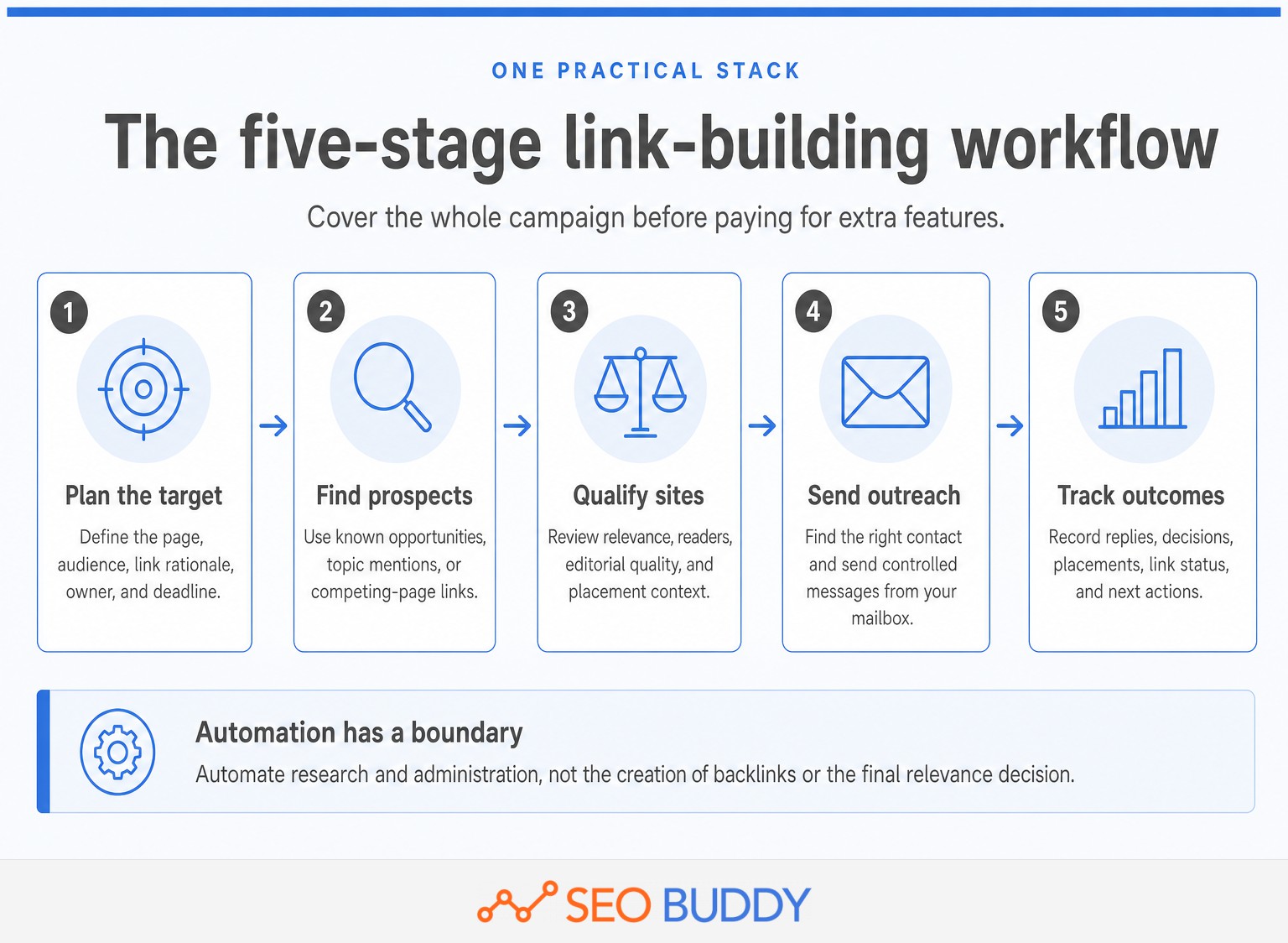 ONE PRACTICAL STACK

The five-stage link-building workflow

Cover the whole campaign before paying for extra features.

1
Plan the target
Define the page, audience, link rationale, owner, and deadline.

2
Find prospects
Use known opportunities, topic mentions, or competing-page links.

3
Qualify sites
Review relevance, readers, editorial quality, and placement context.

4
Send outreach
Find the right contact and send controlled messages from your mailbox.

5
Track outcomes
Record replies, decisions, placements, link status, and next actions.

Automation has a boundary
Automate research and administration, not the creation of backlinks or the final relevance decision.

SEO BUDDY